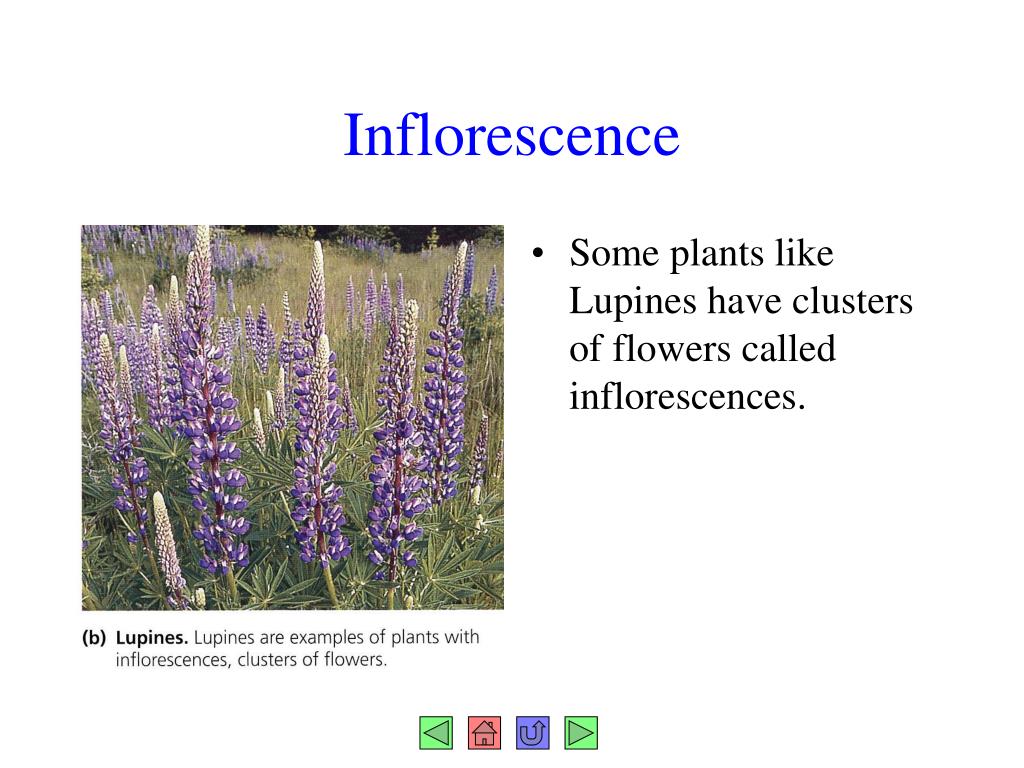 Inflorescence

(b) Lupines. Lupines are examples of plants with inflorescences, clusters of flowers.

• Some plants like Lupines have clusters of flowers called inflorescences.